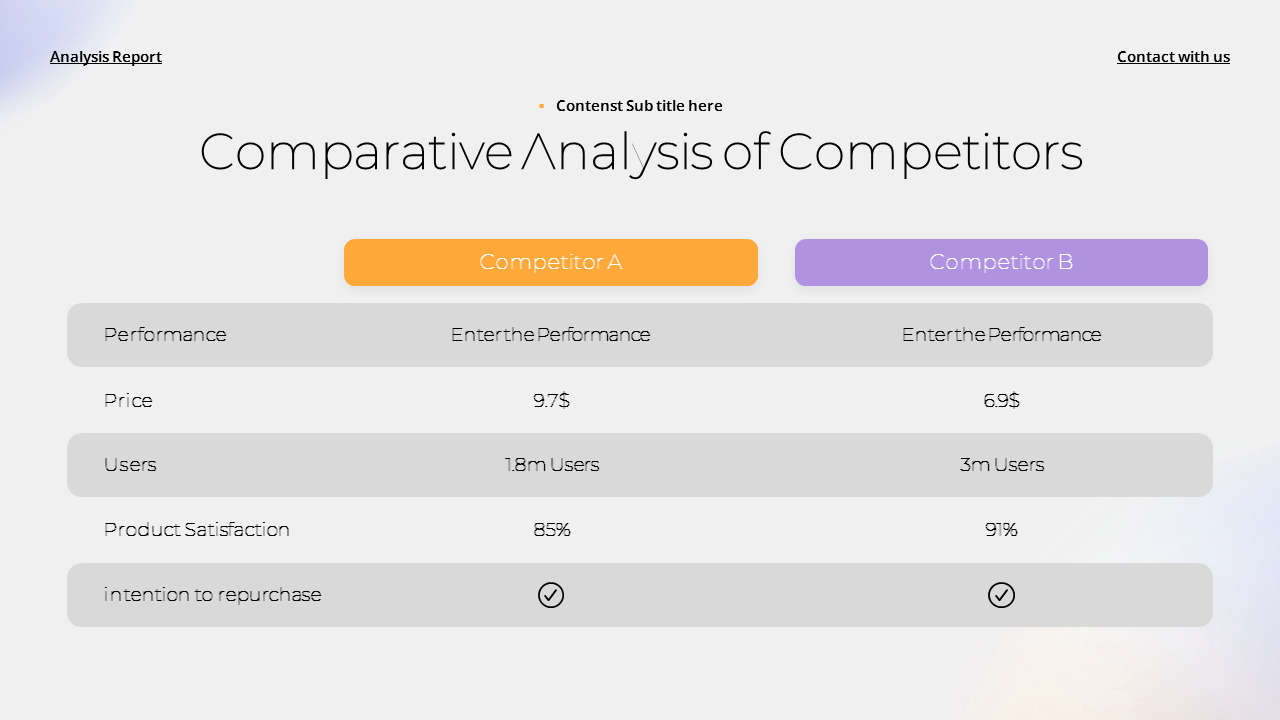 Analysis Report

Contact with us

Contenst Sub title here

Comparative Analysis of Competitors

| | Competitor A | Competitor B |
|---|---|---|
| Performance | Enter the Performance | Enter the Performance |
| Price | 9.7$ | 6.9$ |
| Users | 1.8m Users | 3m Users |
| Product Satisfaction | 85% | 91% |
| intention to repurchase | ✓ | ✓ |